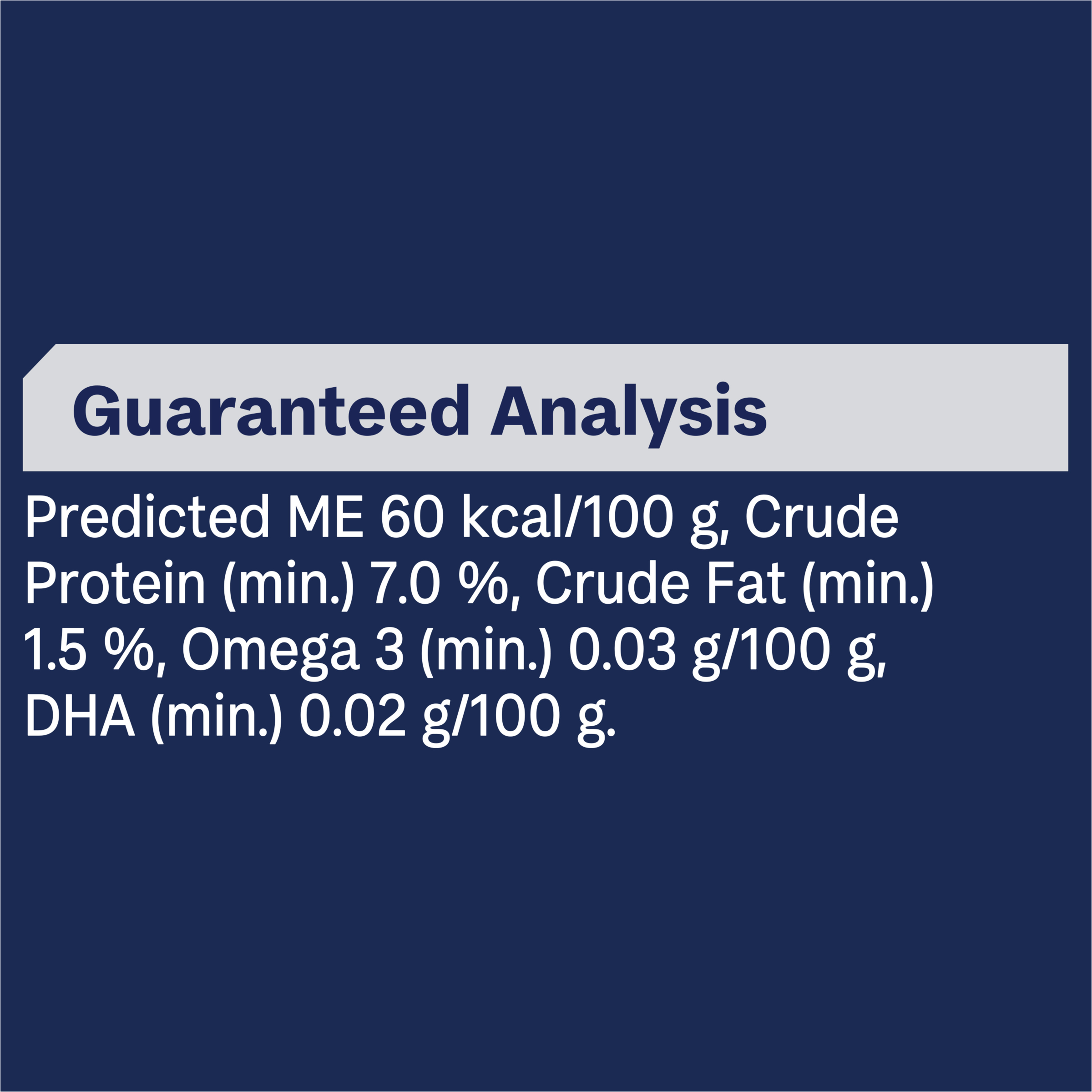 Guaranteed Analysis

Predicted ME 60 kcal/100 g, Crude Protein (min.) 7.0 %, Crude Fat (min.) 1.5 %, Omega 3 (min.) 0.03 g/100 g, DHA (min.) 0.02 g/100 g.